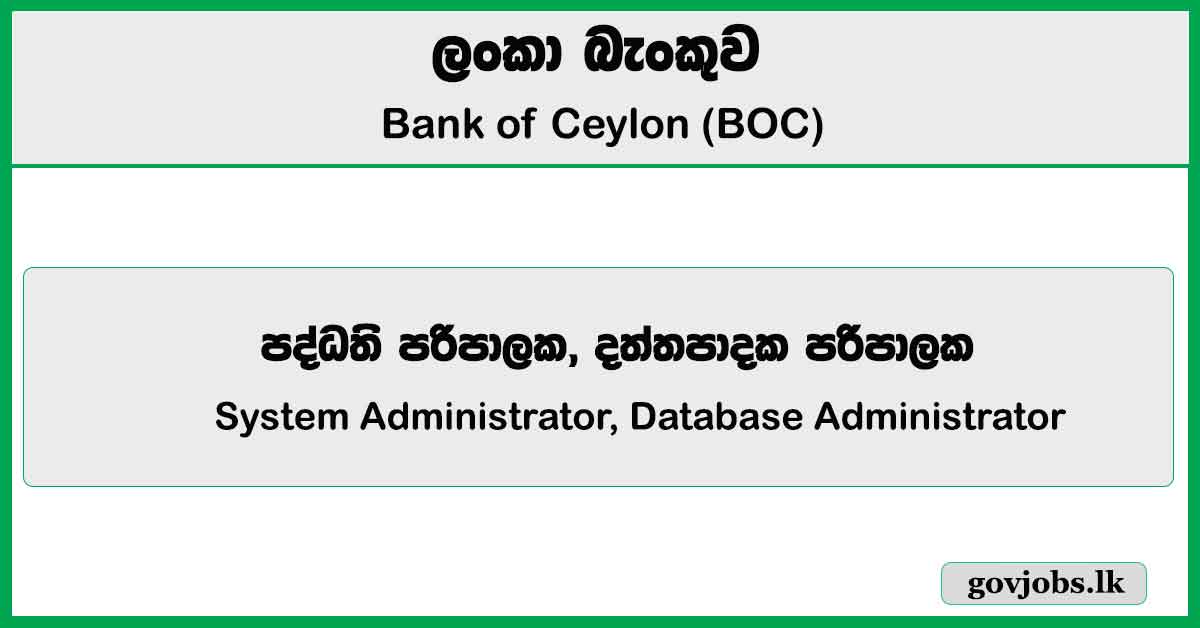 ලංකා බැංකුව
Bank of Ceylon (BOC)

පද්ධති පරිපාලක, දත්තපාදක පරිපාලක
System Administrator, Database Administrator

govjobs.lk